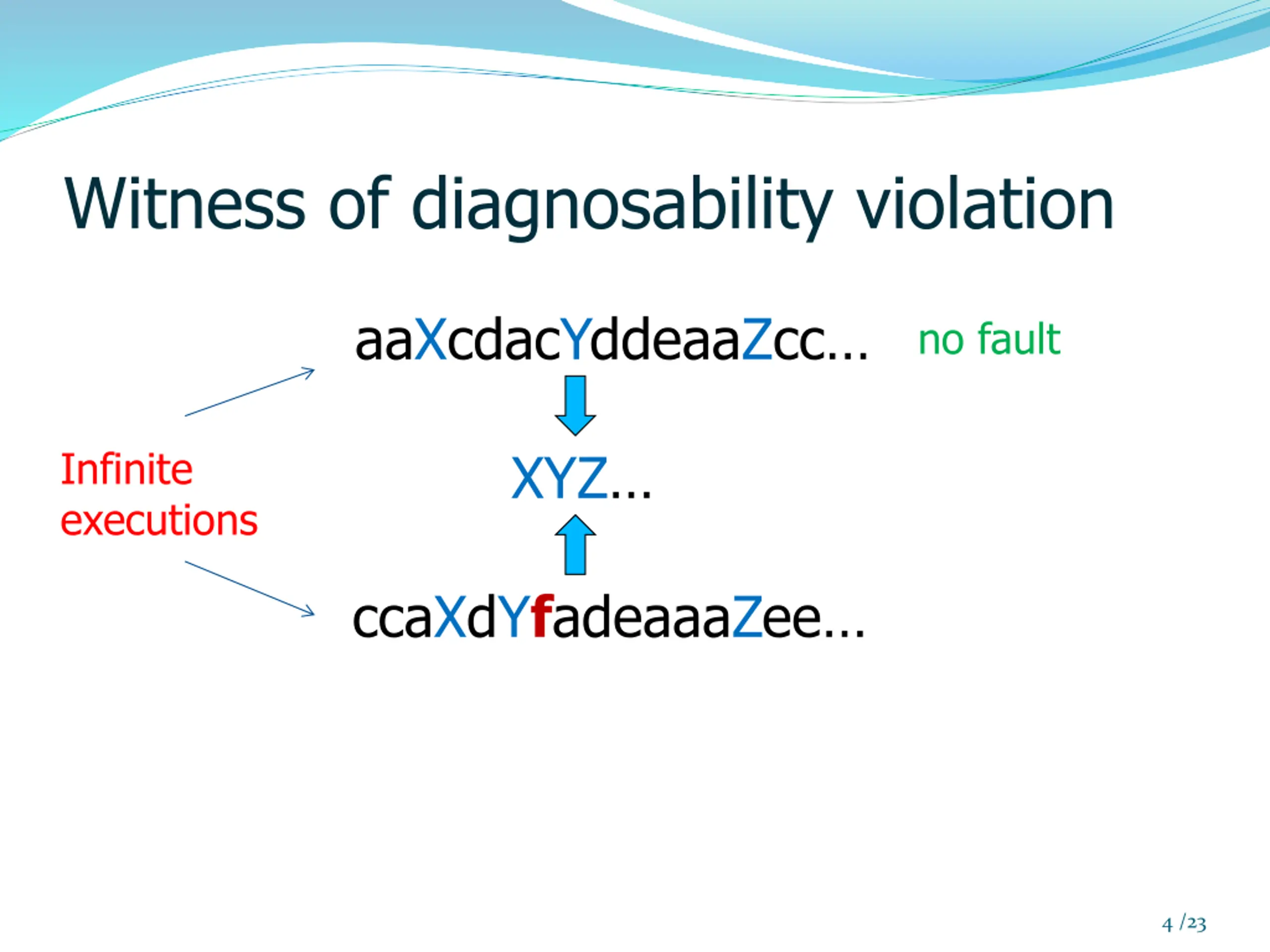 Witness of diagnosability violation

aaXcdacYddeaaZcc... no fault

Infinite executions

XYZ...

ccaXdYfadeaaaZee...

4 /23